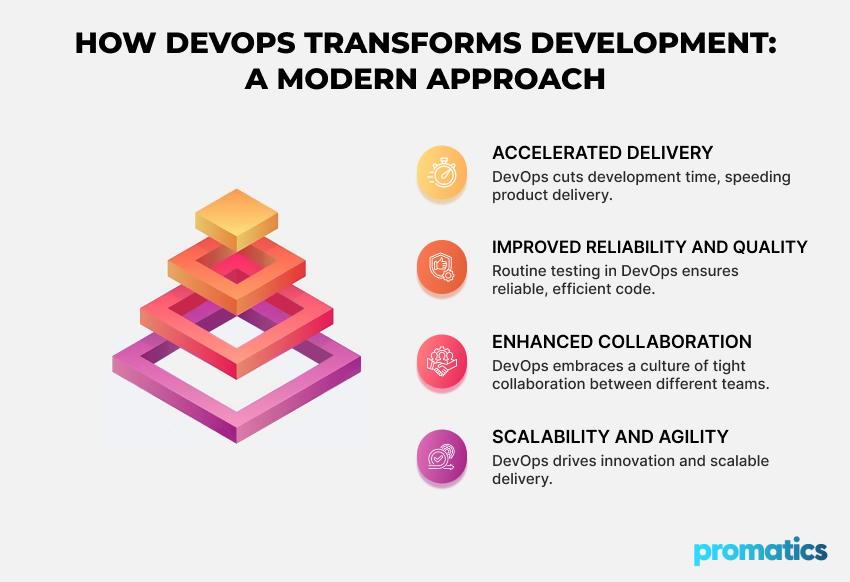 HOW DEVOPS TRANSFORMS DEVELOPMENT: A MODERN APPROACH

ACCELERATED DELIVERY
DevOps cuts development time, speeding product delivery.

IMPROVED RELIABILITY AND QUALITY
Routine testing in DevOps ensures reliable, efficient code.

ENHANCED COLLABORATION
DevOps embraces a culture of tight collaboration between different teams.

SCALABILITY AND AGILITY
DevOps drives innovation and scalable delivery.

promatics